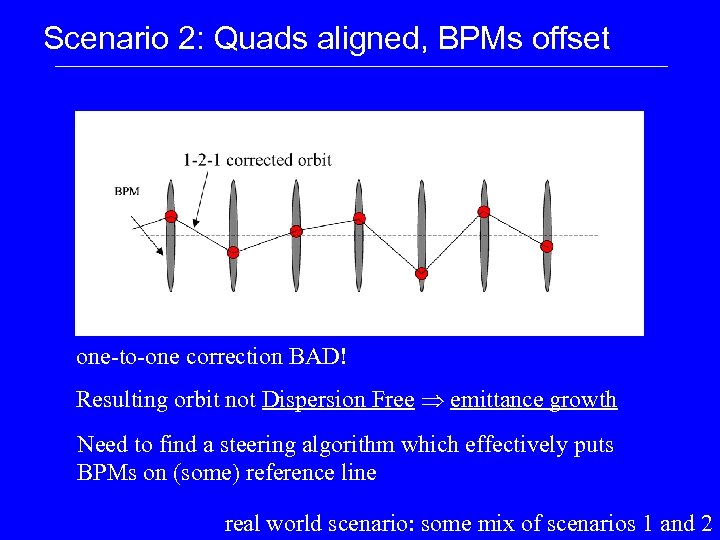 Scenario 2: Quads aligned, BPMs offset

1-2-1 corrected orbit

BPM

one-to-one correction BAD!

Resulting orbit not Dispersion Free $\Rightarrow$ emittance growth

Need to find a steering algorithm which effectively puts BPMs on (some) reference line

real world scenario: some mix of scenarios 1 and 2